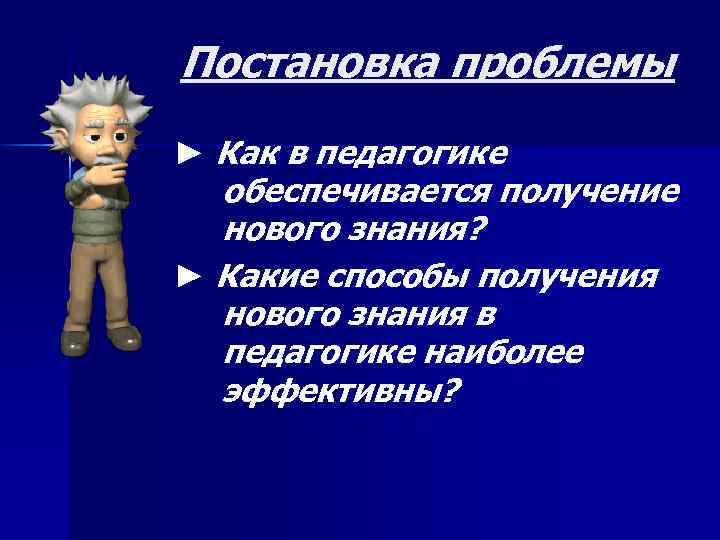 Постановка проблемы

► Как в педагогике обеспечивается получение нового знания?

► Какие способы получения нового знания в педагогике наиболее эффективны?